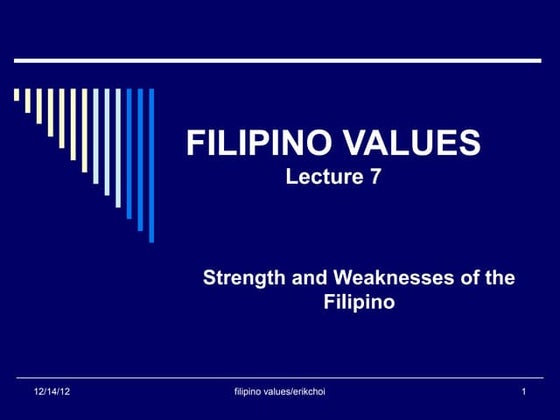 FILIPINO VALUES
Lecture 7

Strength and Weaknesses of the Filipino

12/14/12
filipino values/erikchoi
1